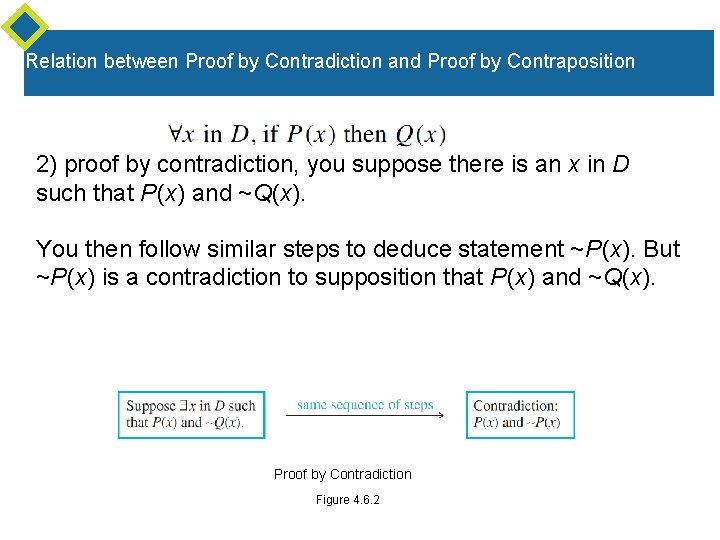 Relation between Proof by Contradiction and Proof by Contraposition

$\forall x$ in $D$, if $P(x)$ then $Q(x)$

2) proof by contradiction, you suppose there is an $x$ in $D$ such that $P(x)$ and $\sim Q(x)$.

You then follow similar steps to deduce statement $\sim P(x)$. But $\sim P(x)$ is a contradiction to supposition that $P(x)$ and $\sim Q(x)$.

Suppose $\exists x$ in $D$ such that $P(x)$ and $\sim Q(x)$.

same sequence of steps

Contradiction: $P(x)$ and $\sim P(x)$

Proof by Contradiction

Figure 4.6.2